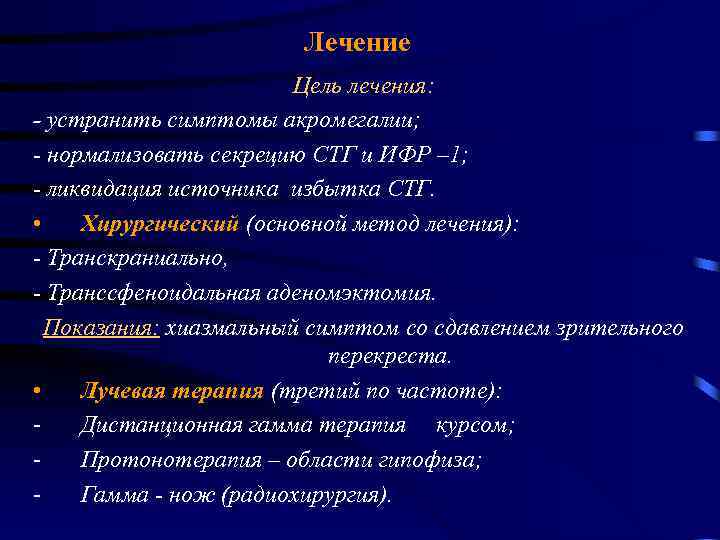 Лечение

Цель лечения:

- устранить симптомы акромегалии;

- нормализовать секрецию СТГ и ИФР –1;

- ликвидация источника избытка СТГ.

• Хирургический (основной метод лечения):

- Транскраниально,

- Транссфеноидальная аденомэктомия.

Показания: хиазмальный симптом со сдавлением зрительного перекреста.

• Лучевая терапия (третий по частоте):

- Дистанционная гамма терапия курсом;

- Протонотерапия – области гипофиза;

- Гамма - нож (радиохирургия).